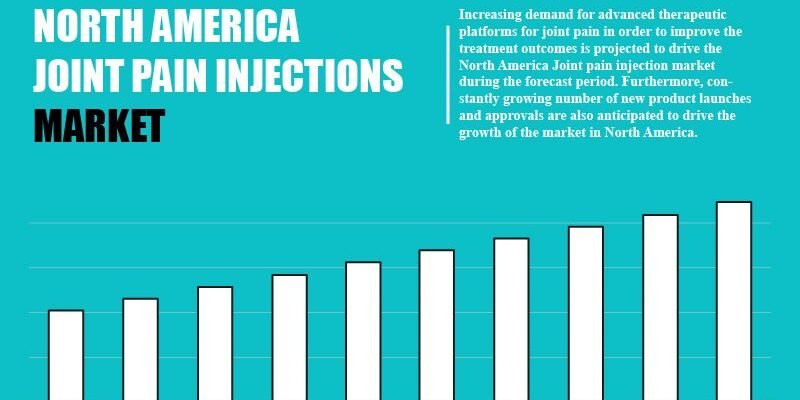 NORTH AMERICA JOINT PAIN INJECTIONS MARKET

Increasing demand for advanced therapeutic platforms for joint pain in order to improve the treatment outcomes is projected to drive the North America Joint pain injection market during the forecast period. Furthermore, constantly growing number of new product launches and approvals are also anticipated to drive the growth of the market in North America.